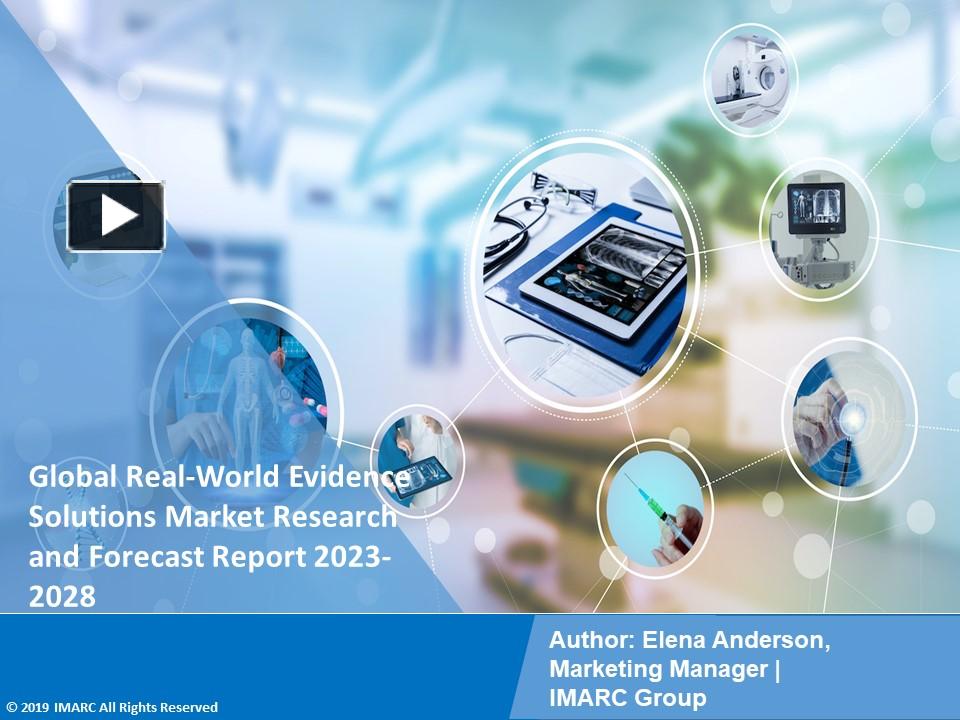 Global Real-World Evidence Solutions Market Research and Forecast Report 2023-2028

Author: Elena Anderson, Marketing Manager | IMARC Group

© 2019 IMARC All Rights Reserved